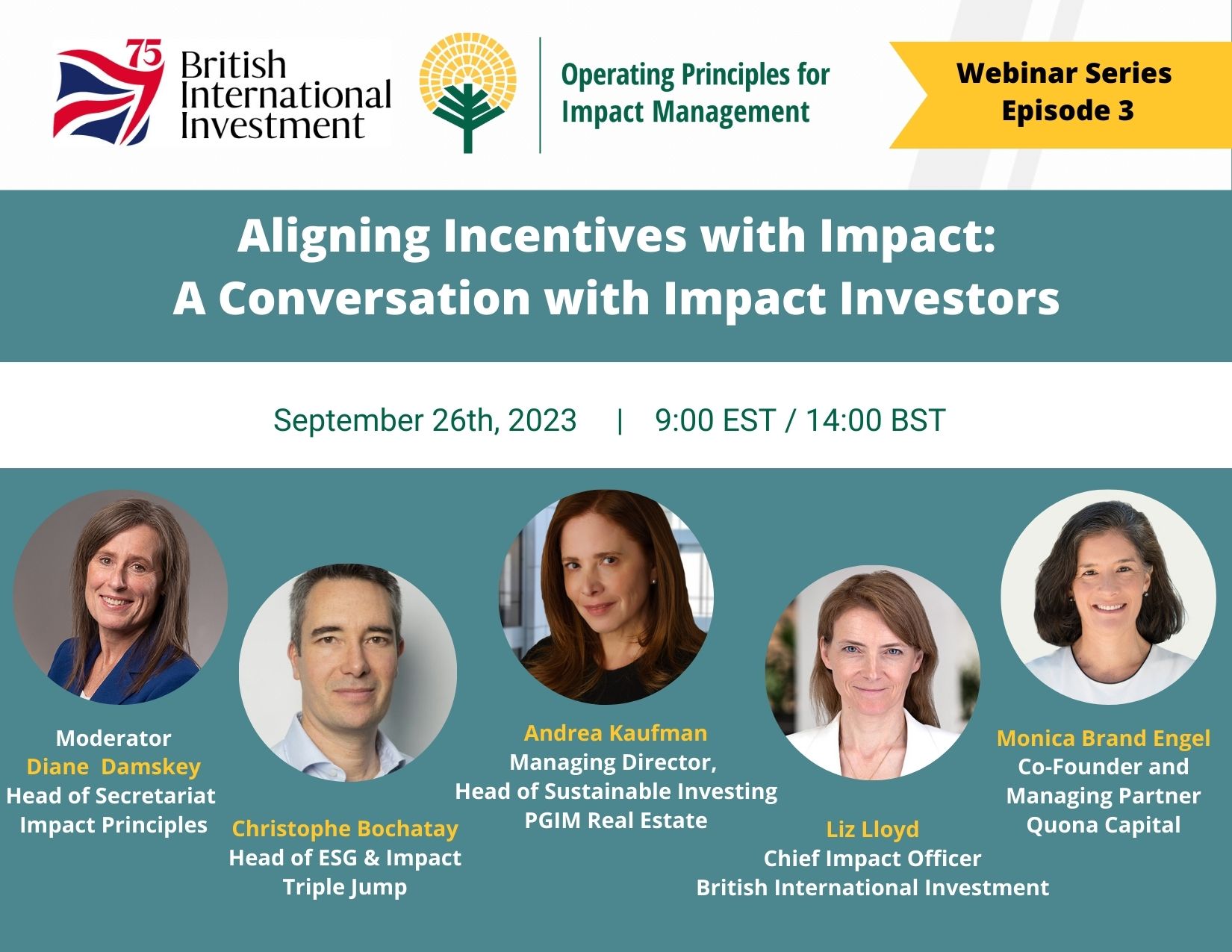 75 British International Investment

Operating Principles for Impact Management

Webinar Series Episode 3

Aligning Incentives with Impact: A Conversation with Impact Investors

September 26th, 2023 | 9:00 EST / 14:00 BST

Moderator
Diane Damskey
Head of Secretariat
Impact Principles

Christophe Bochatay
Head of ESG & Impact
Triple Jump

Andrea Kaufman
Managing Director,
Head of Sustainable Investing
PGIM Real Estate

Liz Lloyd
Chief Impact Officer
British International Investment

Monica Brand Engel
Co-Founder and
Managing Partner
Quona Capital